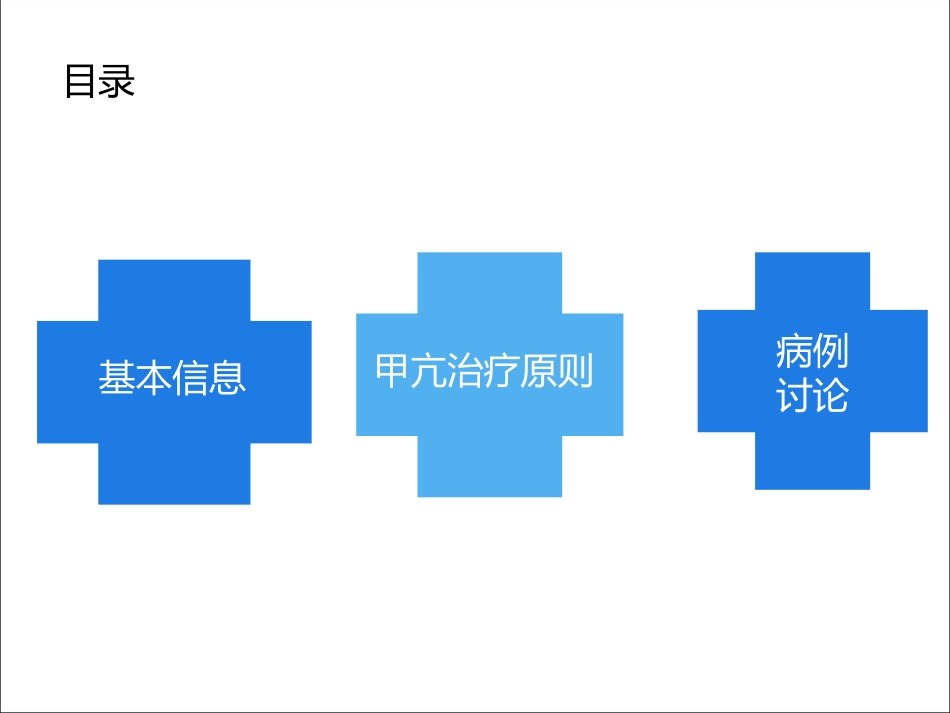 目录

基本信息

甲亢治疗原则

病例
讨论